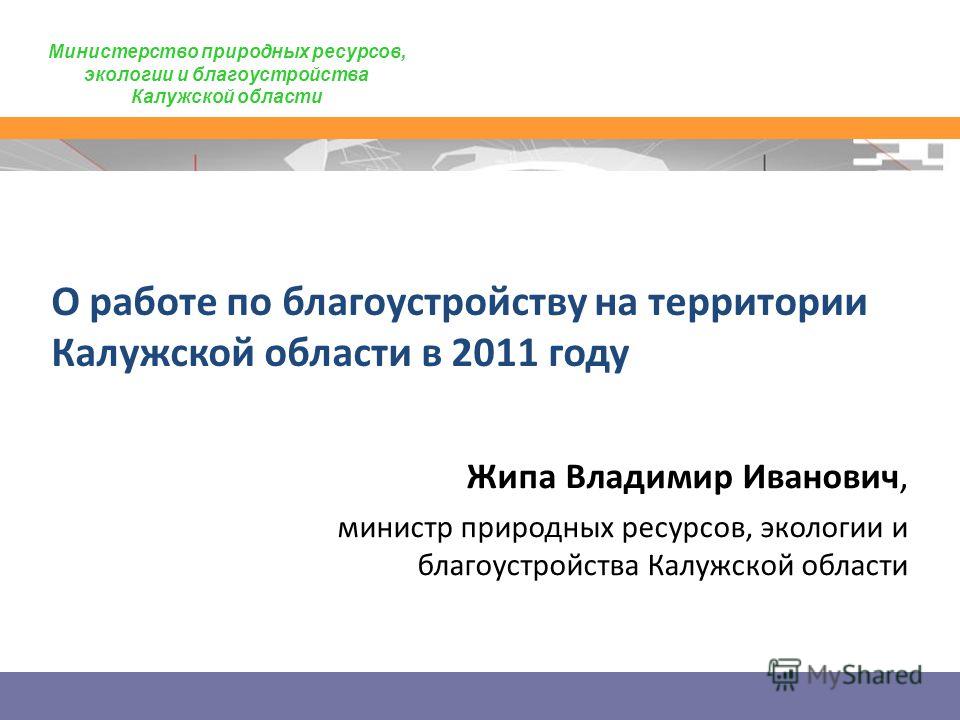 Министерство природных ресурсов, экологии и благоустройства Калужской области

О работе по благоустройству на территории Калужской области в 2011 году

Жипа Владимир Иванович,

министр природных ресурсов, экологии и благоустройства Калужской области

MyShared